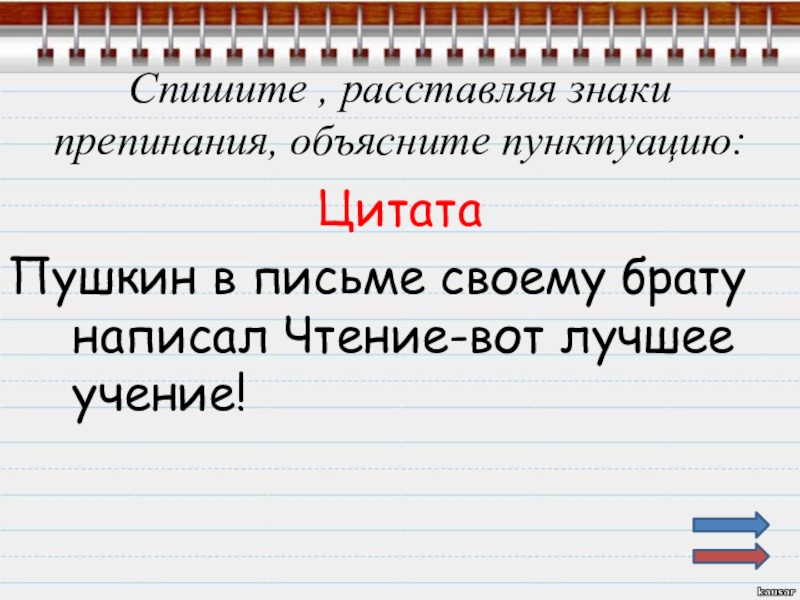 Спишите , расставляя знаки препинания, объясните пунктуацию:

Цитата

Пушкин в письме своему брату написал Чтение-вот лучшее учение!

kausar